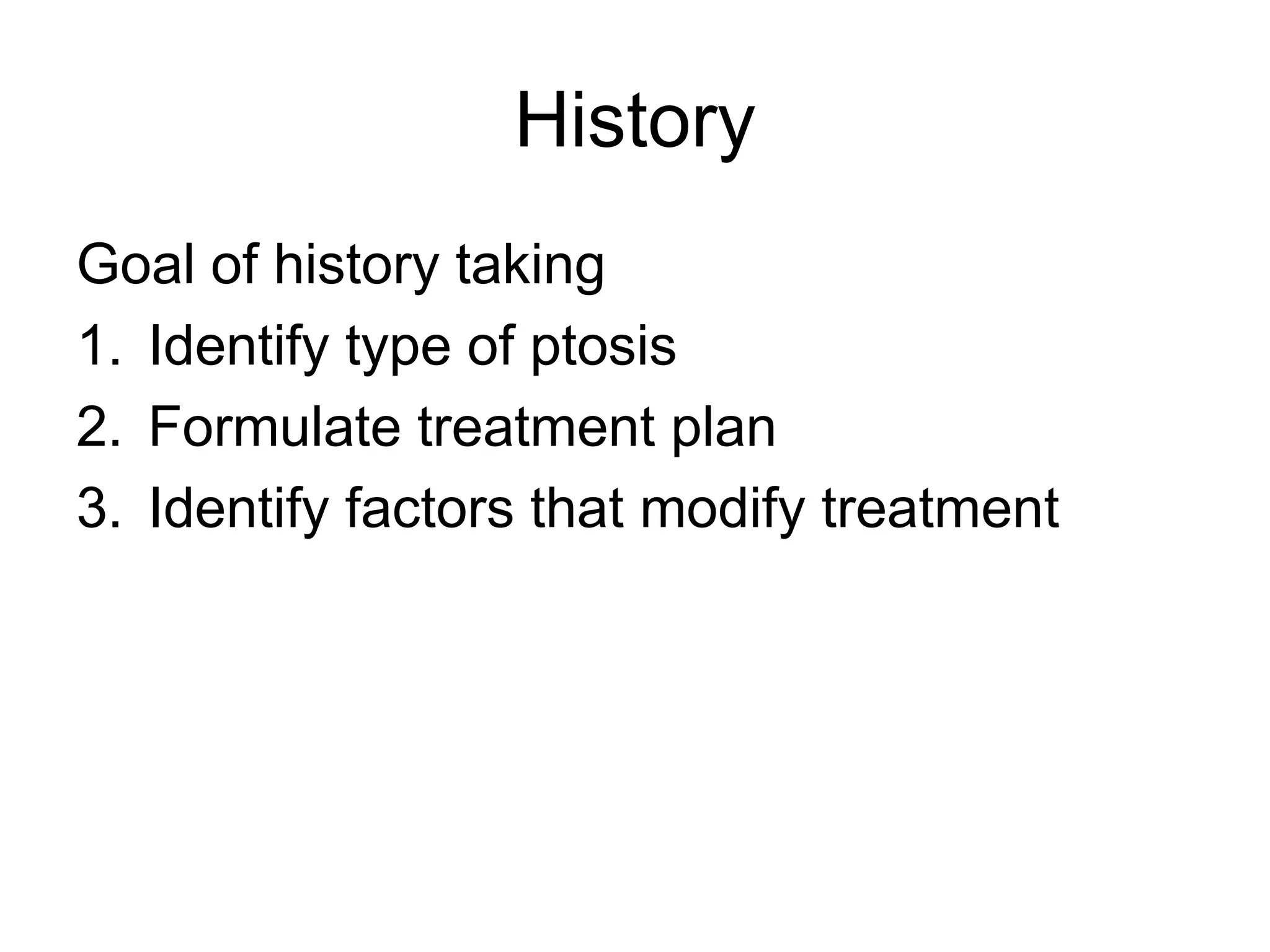 History

Goal of history taking

1. Identify type of ptosis
2. Formulate treatment plan
3. Identify factors that modify treatment